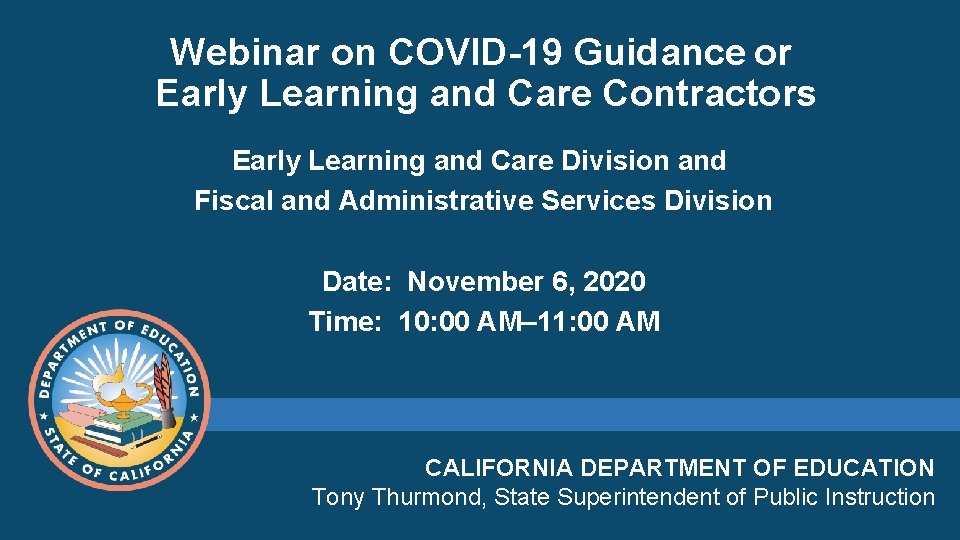 Webinar on COVID-19 Guidance or Early Learning and Care Contractors

Early Learning and Care Division and Fiscal and Administrative Services Division

Date: November 6, 2020
Time: 10:00 AM–11:00 AM

DEPARTMENT OF EDUCATION
STATE OF CALIFORNIA

CALIFORNIA DEPARTMENT OF EDUCATION
Tony Thurmond, State Superintendent of Public Instruction